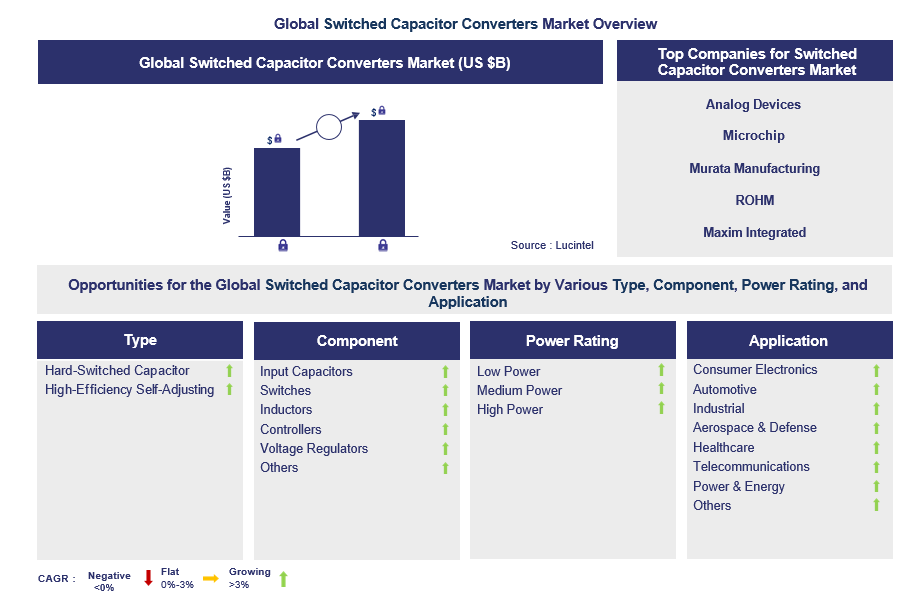 Global Switched Capacitor Converters Market Overview

Global Switched Capacitor Converters Market (US $B)

$ $

Value (US $B)

Source : Lucintel

Top Companies for Switched Capacitor Converters Market

Analog Devices

Microchip

Murata Manufacturing

ROHM

Maxim Integrated

Opportunities for the Global Switched Capacitor Converters Market by Various Type, Component, Power Rating, and Application

Type

Hard-Switched Capacitor
High-Efficiency Self-Adjusting

Component

Input Capacitors
Switches
Inductors
Controllers
Voltage Regulators
Others

Power Rating

Low Power
Medium Power
High Power

Application

Consumer Electronics
Automotive
Industrial
Aerospace & Defense
Healthcare
Telecommunications
Power & Energy
Others

CAGR : Negative <0% Flat 0%-3% Growing >3%